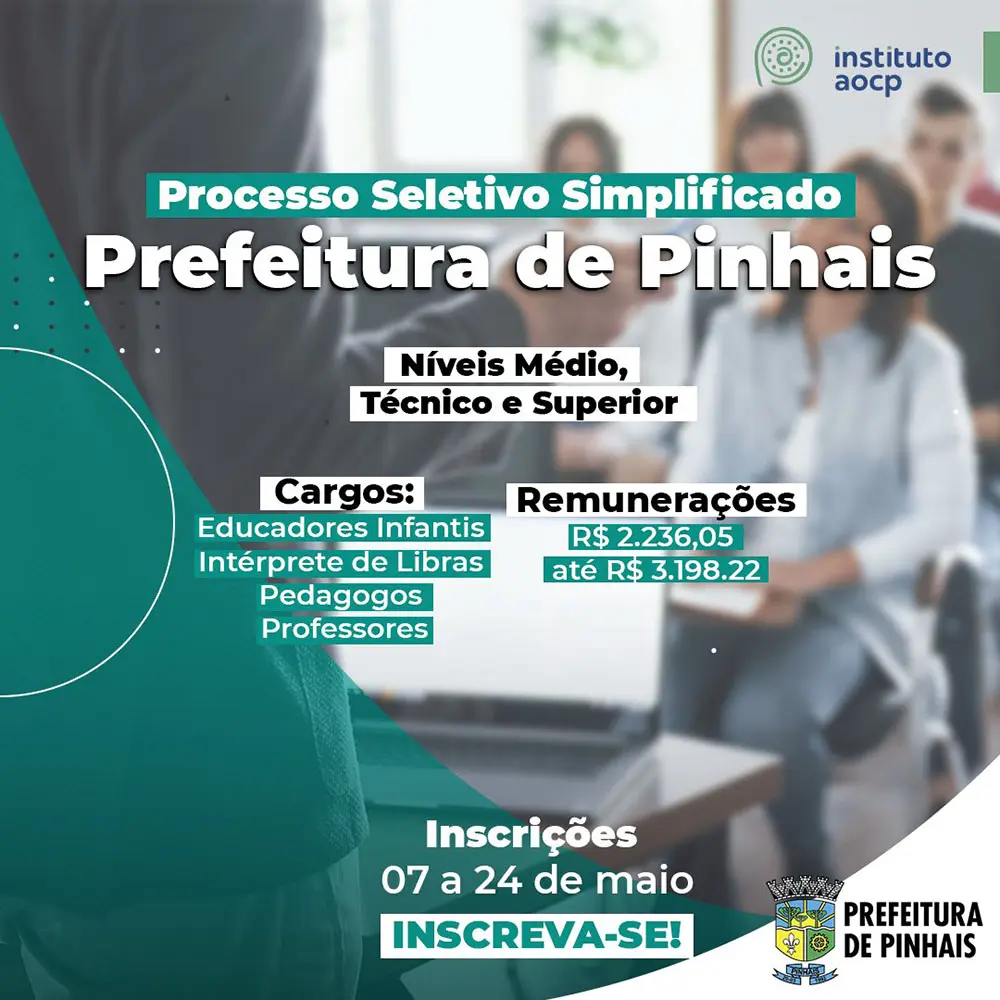 instituto aocp

Processo Seletivo Simplificado
Prefeitura de Pinhais

Níveis Médio, Técnico e Superior

Cargos:
Educadores Infantis
Intérprete de Libras
Pedagogos
Professores

Remunerações
R$ 2.236,05
até R$ 3.198.22

Inscrições
07 a 24 de maio
INSCREVA-SE!

PREFEITURA DE PINHAIS